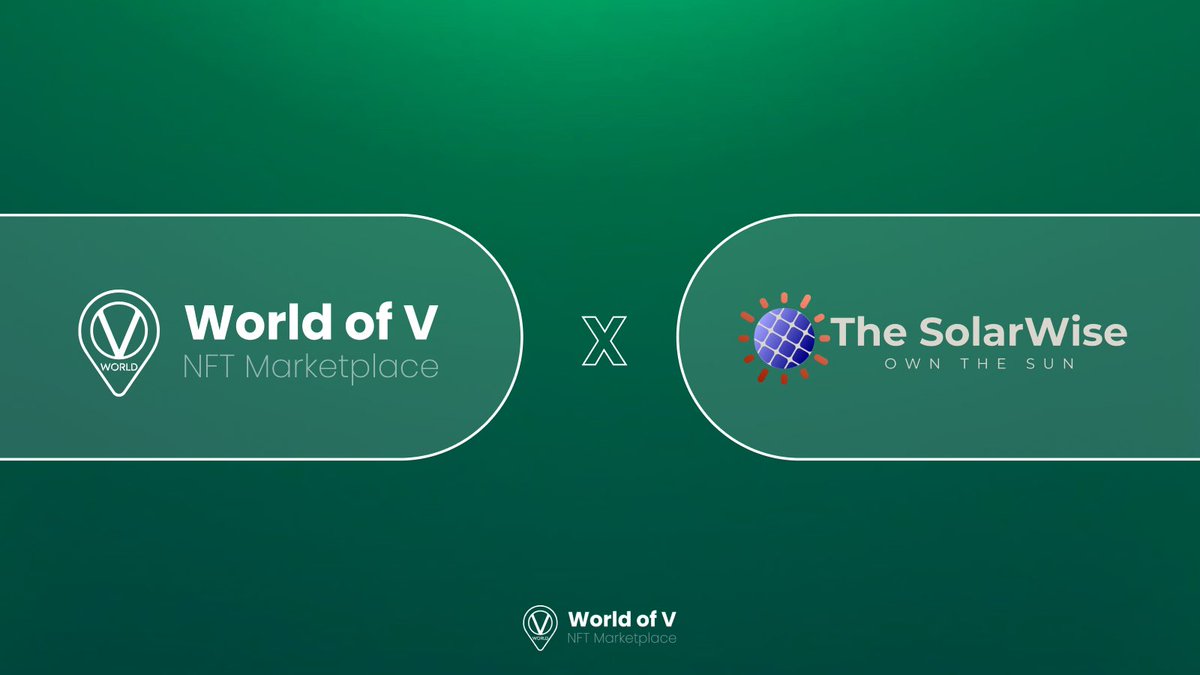 V WORLD World of V
NFT Marketplace

X

The SolarWise
OWN THE SUN

V WORLD World of V
NFT Marketplace